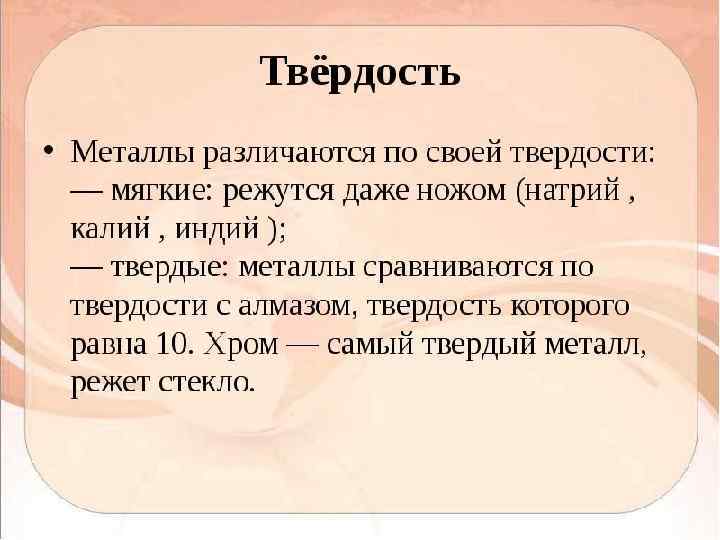 Твёрдость

• Металлы различаются по своей твердости:
— мягкие: режутся даже ножом (натрий , калий , индий );
— твердые: металлы сравниваются по твердости с алмазом, твердость которого равна 10. Хром — самый твердый металл, режет стекло.